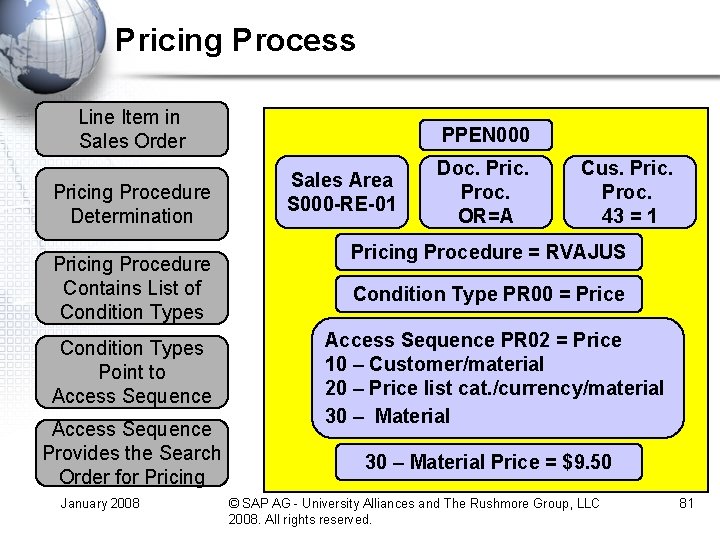 Pricing Process

Line Item in Sales Order

Pricing Procedure Determination

Pricing Procedure Contains List of Condition Types

Condition Types Point to Access Sequence

Access Sequence Provides the Search Order for Pricing

PPEN000

Sales Area S000-RE-01

Doc. Pric. Proc. OR=A

Cus. Pric. Proc. 43 = 1

Pricing Procedure = RVAJUS

Condition Type PR00 = Price

Access Sequence PR02 = Price
10 – Customer/material
20 – Price list cat./currency/material
30 – Material

30 – Material Price = $9.50

January 2008

© SAP AG - University Alliances and The Rushmore Group, LLC 2008. All rights reserved.

81